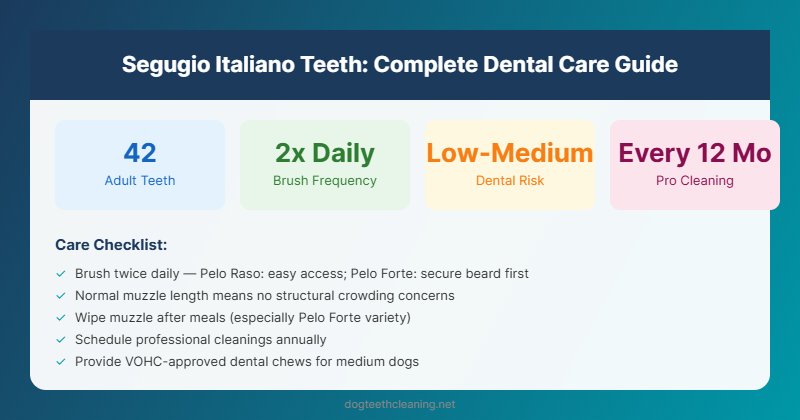 Segugio Italiano Teeth: Complete Dental Care Guide

42
Adult Teeth

2x Daily
Brush Frequency

Low-Medium
Dental Risk

Every 12 Mo
Pro Cleaning

Care Checklist:

✓ Brush twice daily — Pelo Raso: easy access; Pelo Forte: secure beard first
✓ Normal muzzle length means no structural crowding concerns
✓ Wipe muzzle after meals (especially Pelo Forte variety)
✓ Schedule professional cleanings annually
✓ Provide VOHC-approved dental chews for medium dogs

dogteethcleaning.net